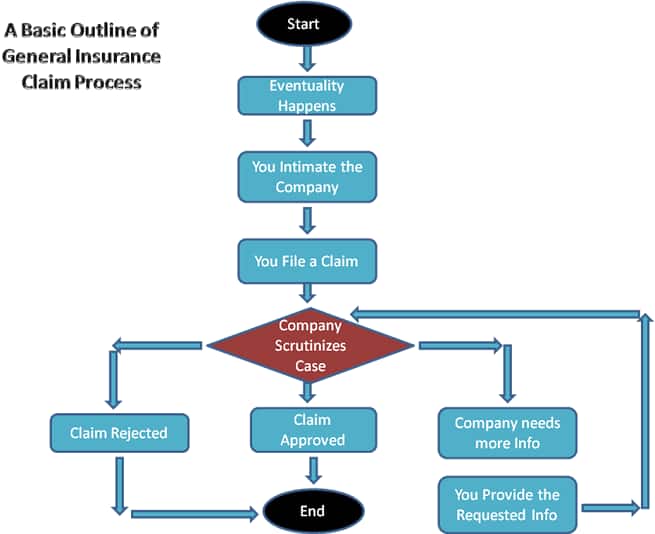 A Basic Outline of General Insurance Claim Process

Start

Eventuality Happens

You Intimate the Company

You File a Claim

Company Scrutinizes Case

Claim Rejected

Claim Approved

Company needs more Info

You Provide the Requested Info

End